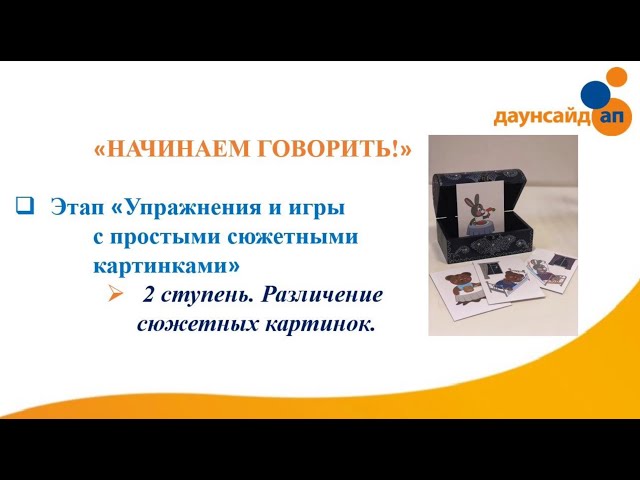 даунсайд ап

«НАЧИНАЕМ ГОВОРИТЬ!»

Этап «Упражнения и игры с простыми сюжетными картинками»

2 ступень. Различение сюжетных картинок.